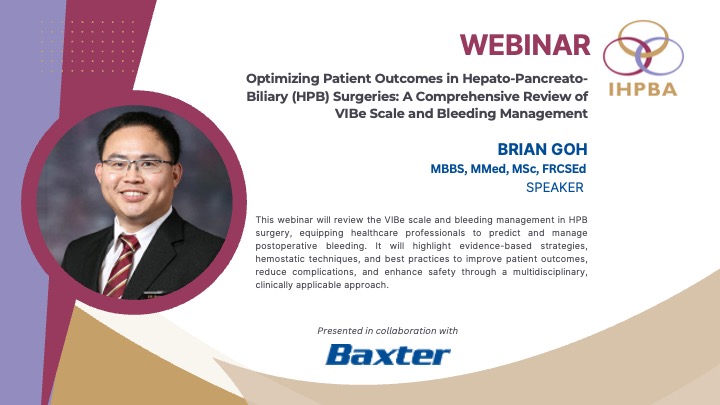 WEBINAR

IHPBA

Optimizing Patient Outcomes in Hepato-Pancreato-Biliary (HPB) Surgeries: A Comprehensive Review of VIBe Scale and Bleeding Management

BRIAN GOH
MBBS, MMed, MSc, FRCSEd
SPEAKER

This webinar will review the VIBe scale and bleeding management in HPB surgery, equipping healthcare professionals to predict and manage postoperative bleeding. It will highlight evidence-based strategies, hemostatic techniques, and best practices to improve patient outcomes, reduce complications, and enhance safety through a multidisciplinary, clinically applicable approach.

Presented in collaboration with

Baxter